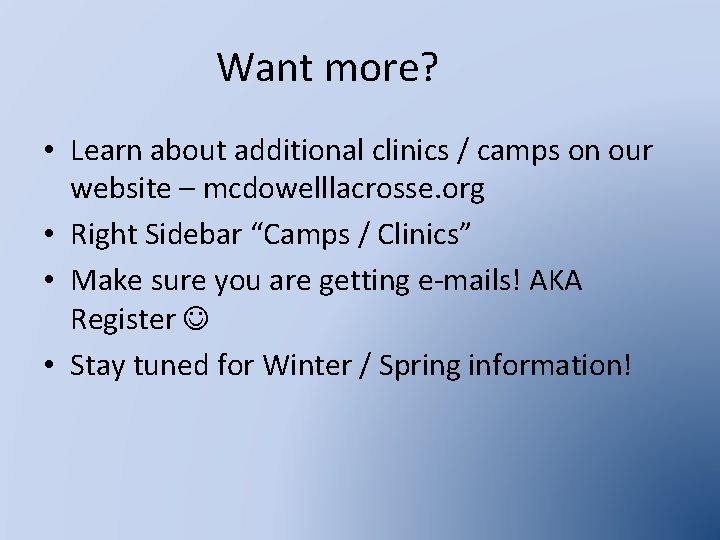 Want more?

• Learn about additional clinics / camps on our website – mcdowelllacrosse.org
• Right Sidebar “Camps / Clinics”
• Make sure you are getting e-mails! AKA Register ☺
• Stay tuned for Winter / Spring information!